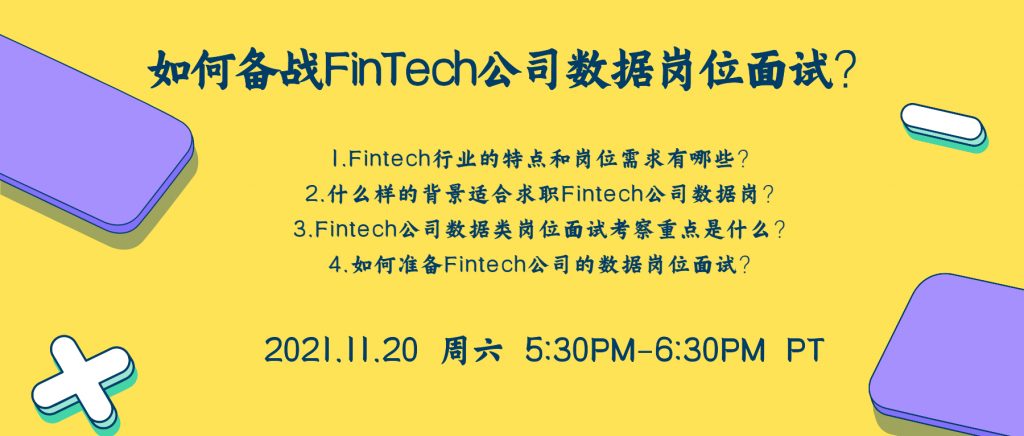 如何备战FinTech公司数据岗位面试?

1.Fintech行业的特点和岗位需求有哪些?
2.什么样的背景适合求职Fintech公司数据岗?
3.Fintech公司数据类岗位面试考察重点是什么?
4.如何准备Fintech公司的数据岗位面试?

2021.11.20 周六 5:30PM-6:30PM PT